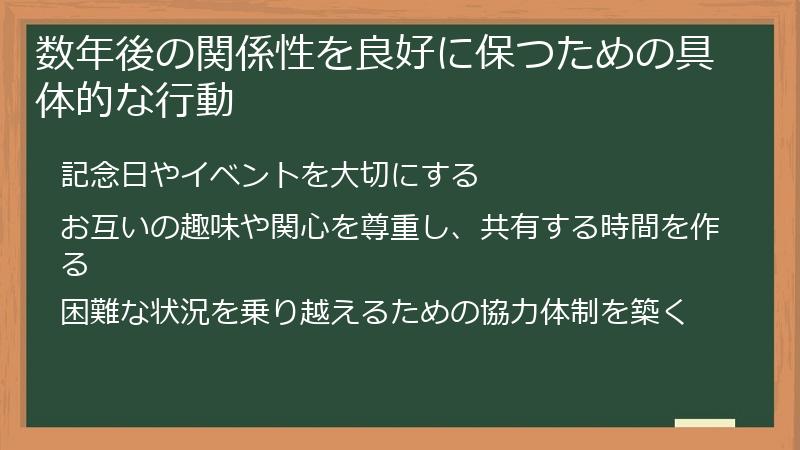 数年後の関係性を良好に保つための具体的な行動

記念日やイベントを大切にする

お互いの趣味や関心を尊重し、共有する時間を作る

困難な状況を乗り越えるための協力体制を築く